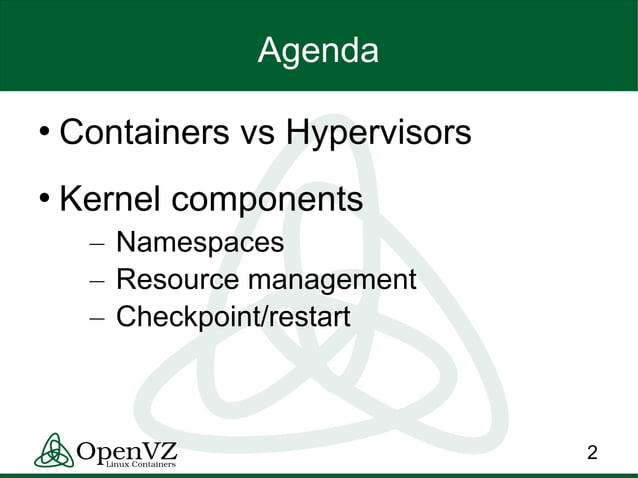 Agenda

• Containers vs Hypervisors

• Kernel components
– Namespaces
– Resource management
– Checkpoint/restart

OpenVZ
Linux Containers

2